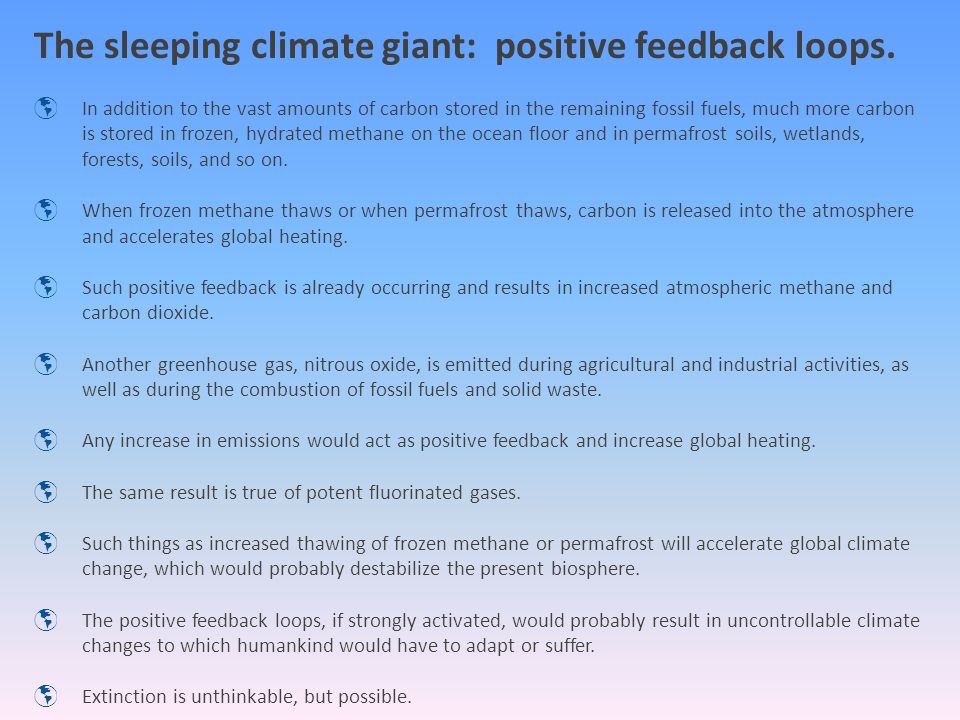 The sleeping climate giant: positive feedback loops.

In addition to the vast amounts of carbon stored in the remaining fossil fuels, much more carbon is stored in frozen, hydrated methane on the ocean floor and in permafrost soils, wetlands, forests, soils, and so on.

When frozen methane thaws or when permafrost thaws, carbon is released into the atmosphere and accelerates global heating.

Such positive feedback is already occurring and results in increased atmospheric methane and carbon dioxide.

Another greenhouse gas, nitrous oxide, is emitted during agricultural and industrial activities, as well as during the combustion of fossil fuels and solid waste.

Any increase in emissions would act as positive feedback and increase global heating.

The same result is true of potent fluorinated gases.

Such things as increased thawing of frozen methane or permafrost will accelerate global climate change, which would probably destabilize the present biosphere.

The positive feedback loops, if strongly activated, would probably result in uncontrollable climate changes to which humankind would have to adapt or suffer.

Extinction is unthinkable, but possible.